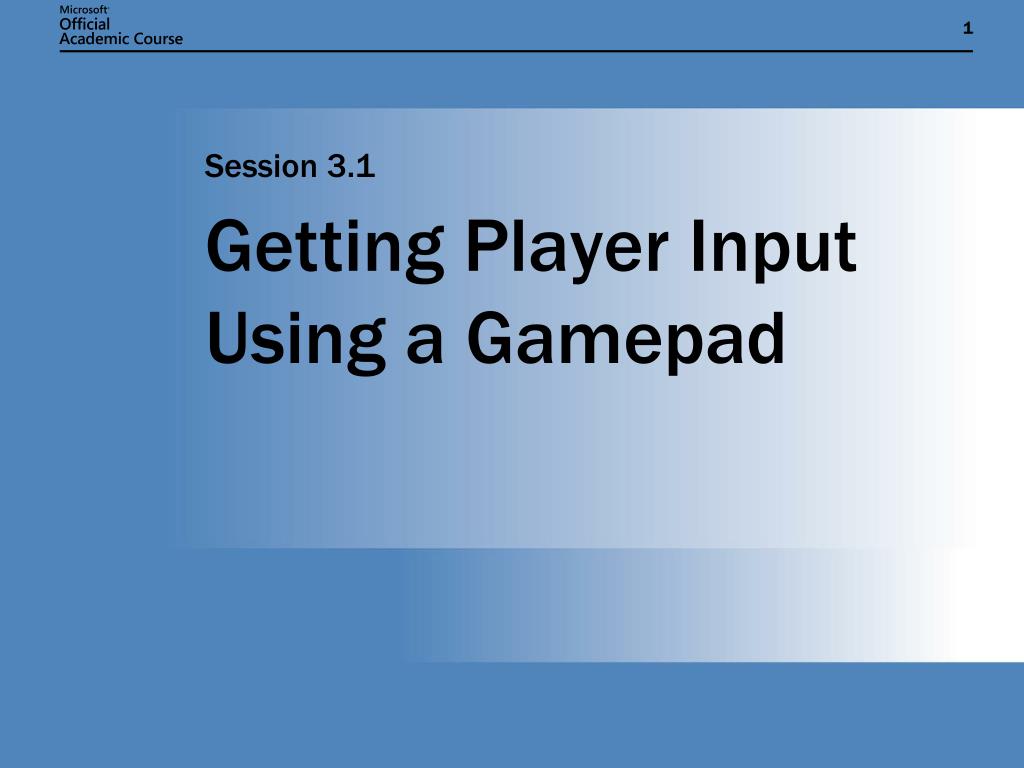 Microsoft
Official
Academic Course

1

Session 3.1

Getting Player Input Using a Gamepad